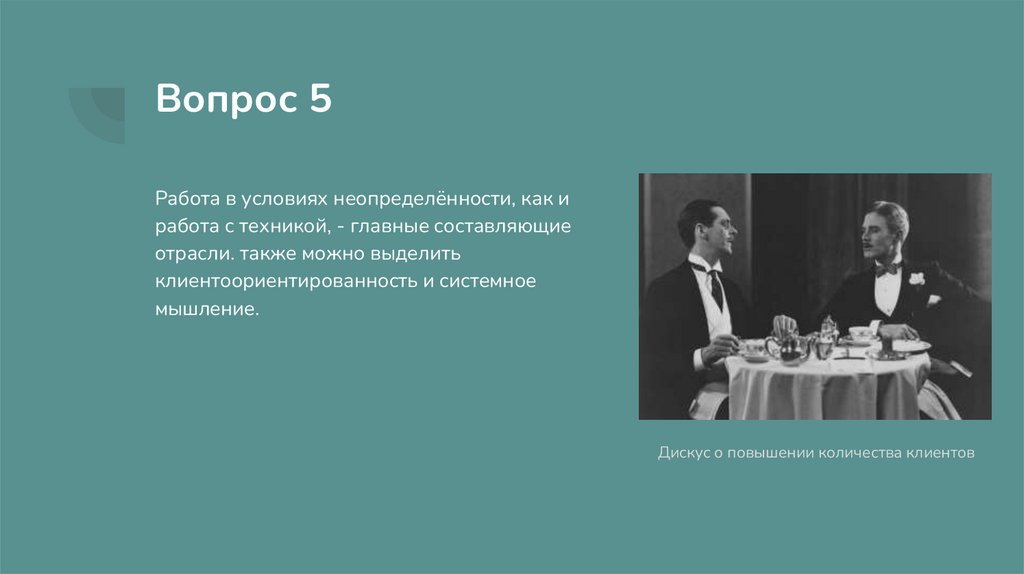 Вопрос 5

Работа в условиях неопределённости, как и работа с техникой, - главные составляющие отрасли. также можно выделить клиентоориентированность и системное мышление.

Дискус о повышении количества клиентов